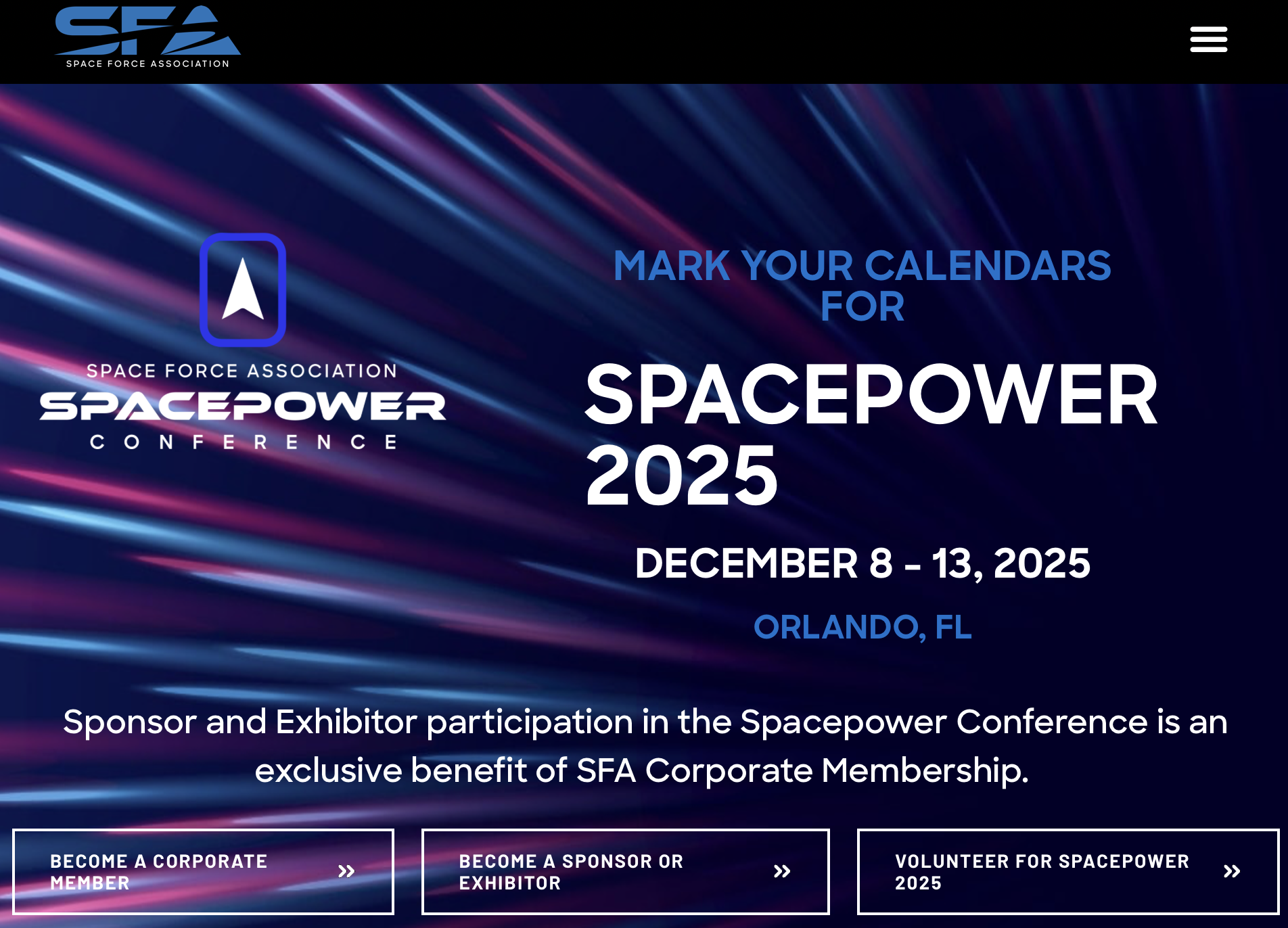 SFA
SPACE FORCE ASSOCIATION

SPACE FORCE ASSOCIATION
SPACEPOWER
CONFERENCE

MARK YOUR CALENDARS FOR

SPACEPOWER 2025

DECEMBER 8 - 13, 2025

ORLANDO, FL

Sponsor and Exhibitor participation in the Spacepower Conference is an exclusive benefit of SFA Corporate Membership.

BECOME A CORPORATE MEMBER »

BECOME A SPONSOR OR EXHIBITOR »

VOLUNTEER FOR SPACEPOWER 2025 »